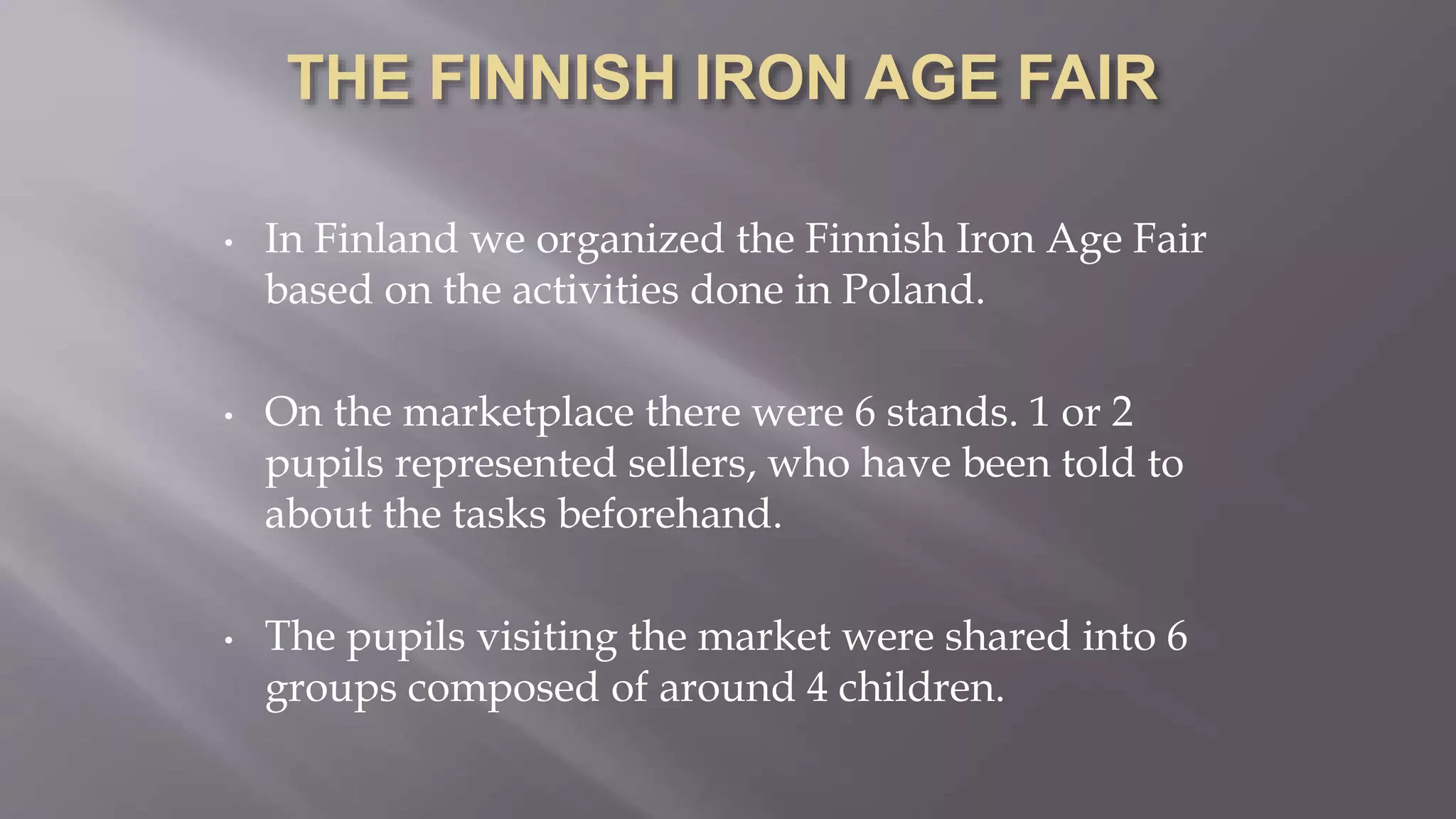 THE FINNISH IRON AGE FAIR

• In Finland we organized the Finnish Iron Age Fair based on the activities done in Poland.

• On the marketplace there were 6 stands. 1 or 2 pupils represented sellers, who have been told to about the tasks beforehand.

• The pupils visiting the market were shared into 6 groups composed of around 4 children.